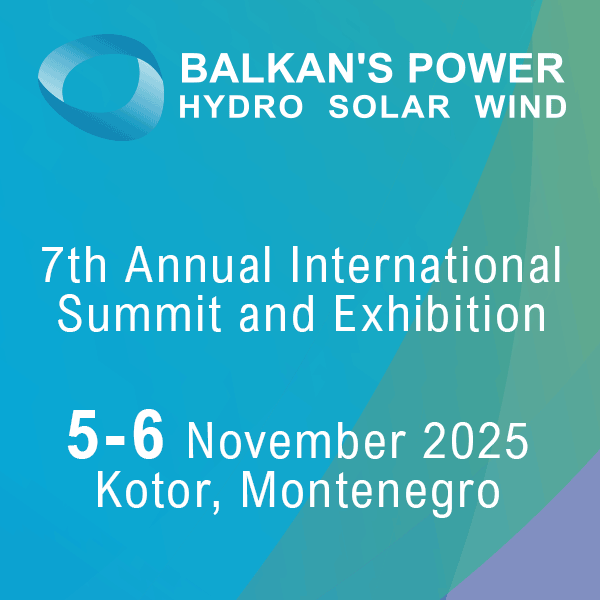 BALKAN'S POWER
HYDRO SOLAR WIND

7th Annual International Summit and Exhibition

5-6 November 2025
Kotor, Montenegro